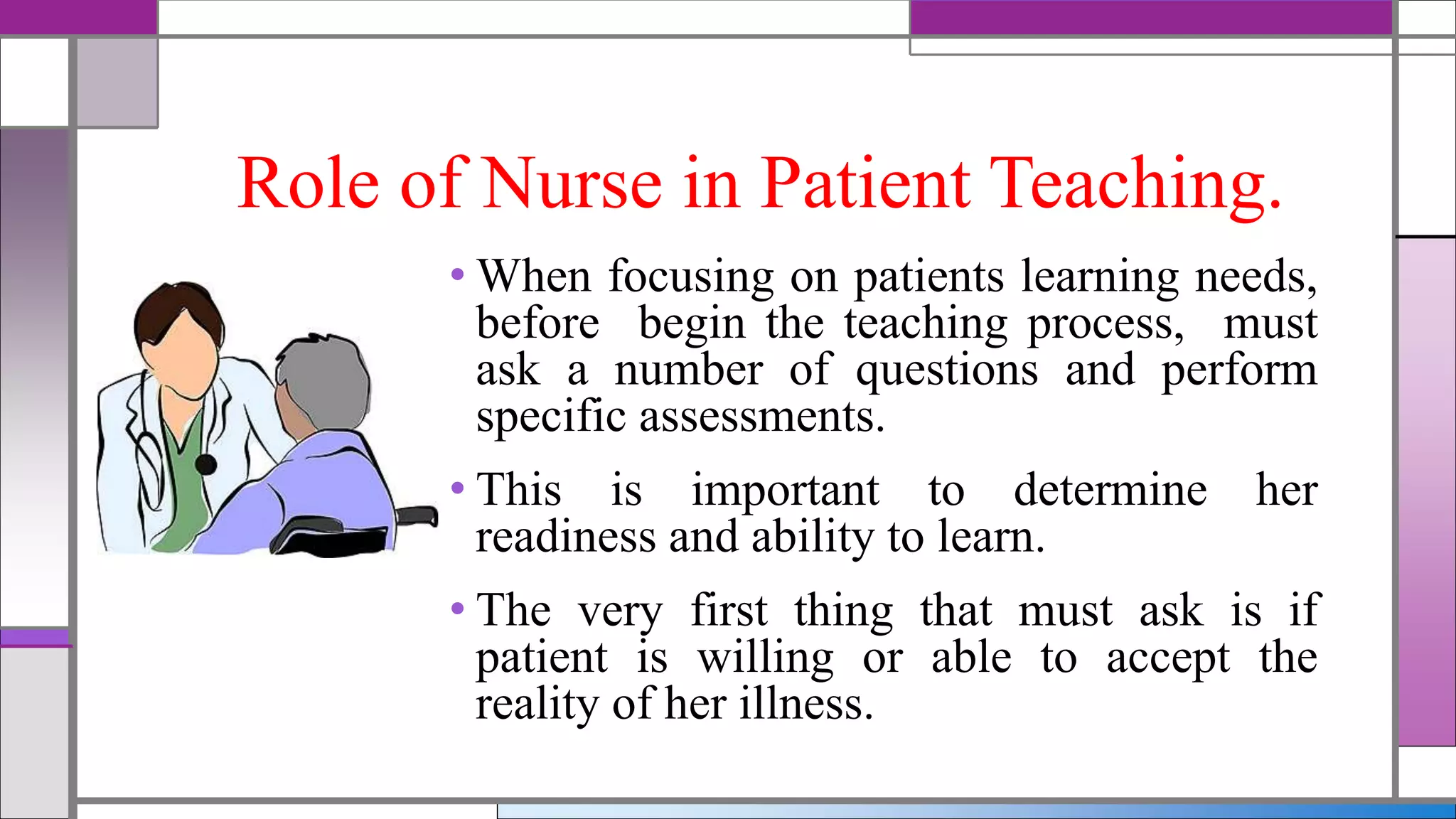 Role of Nurse in Patient Teaching.

• When focusing on patients learning needs, before begin the teaching process, must ask a number of questions and perform specific assessments.

• This is important to determine her readiness and ability to learn.

• The very first thing that must ask is if patient is willing or able to accept the reality of her illness.